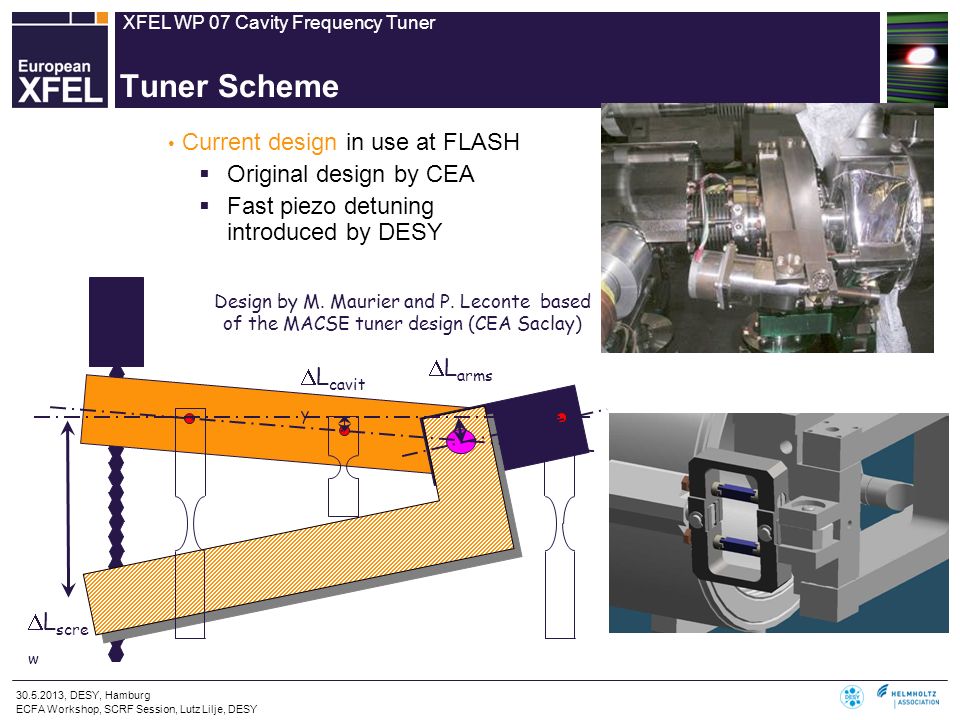 European XFEL

XFEL WP 07 Cavity Frequency Tuner

Tuner Scheme

• Current design in use at FLASH
▪ Original design by CEA
▪ Fast piezo detuning introduced by DESY

Design by M. Maurier and P. Leconte based of the MACSE tuner design (CEA Saclay)

$\Delta L_{cavit}$

$\Delta L_{arms}$

y

$\Delta L_{scre}$
w

30.5.2013, DESY, Hamburg
ECFA Workshop, SCRF Session, Lutz Lilje, DESY

DESY

HELMHOLTZ ASSOCIATION